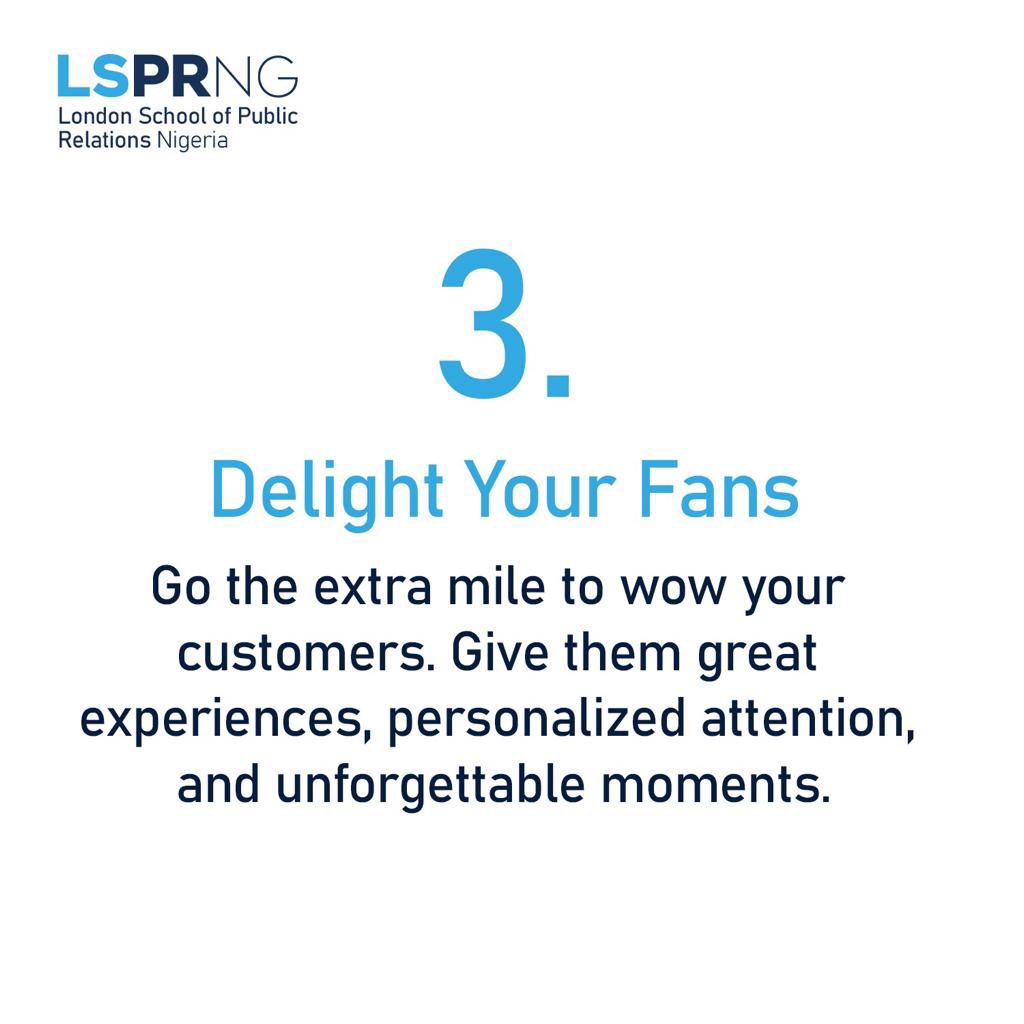 LSPRNG
London School of Public Relations Nigeria

3.

Delight Your Fans

Go the extra mile to wow your customers. Give them great experiences, personalized attention, and unforgettable moments.